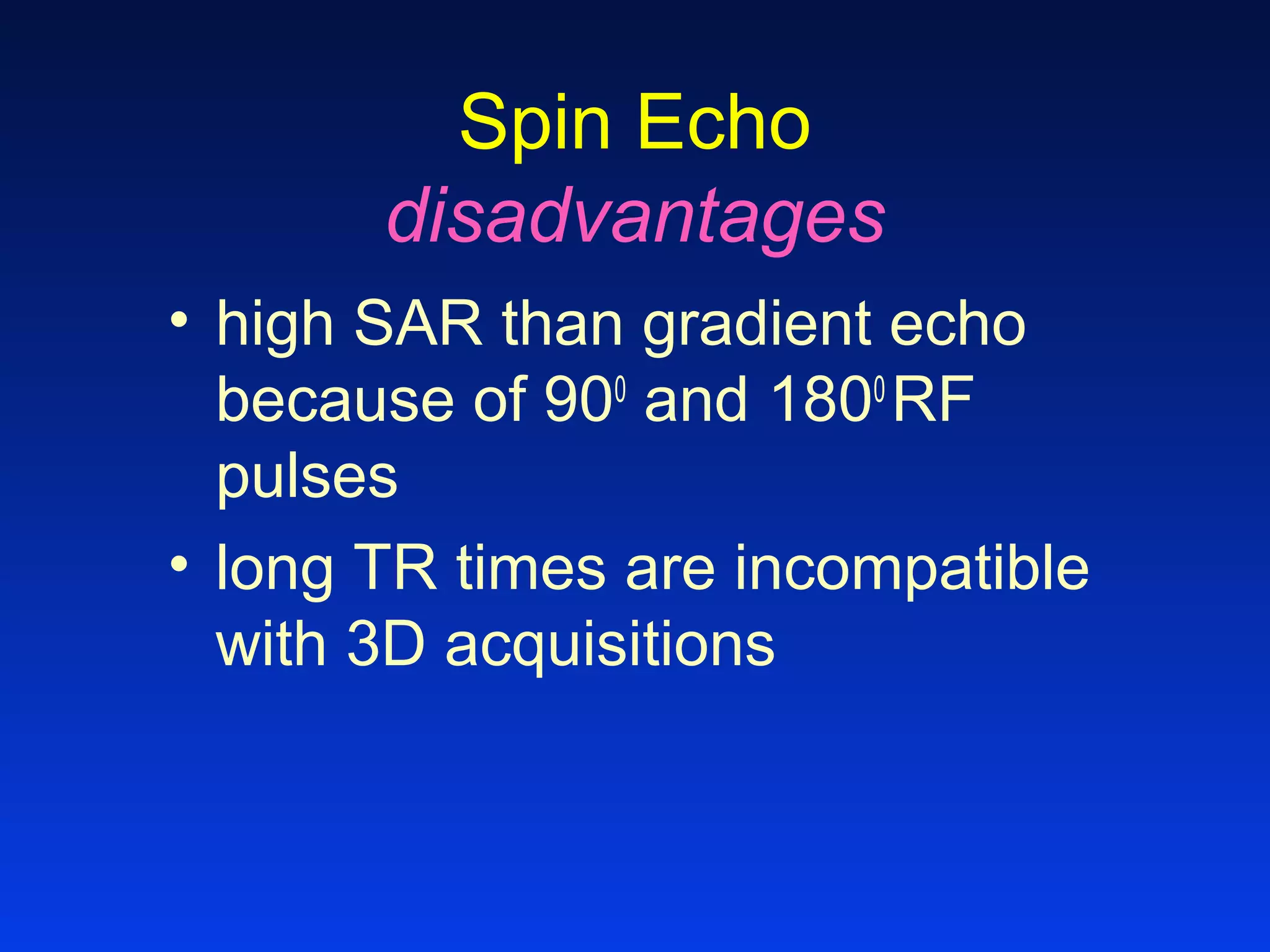 Spin Echo
disadvantages

• high SAR than gradient echo because of $90^0$ and $180^0$ RF pulses
• long TR times are incompatible with 3D acquisitions